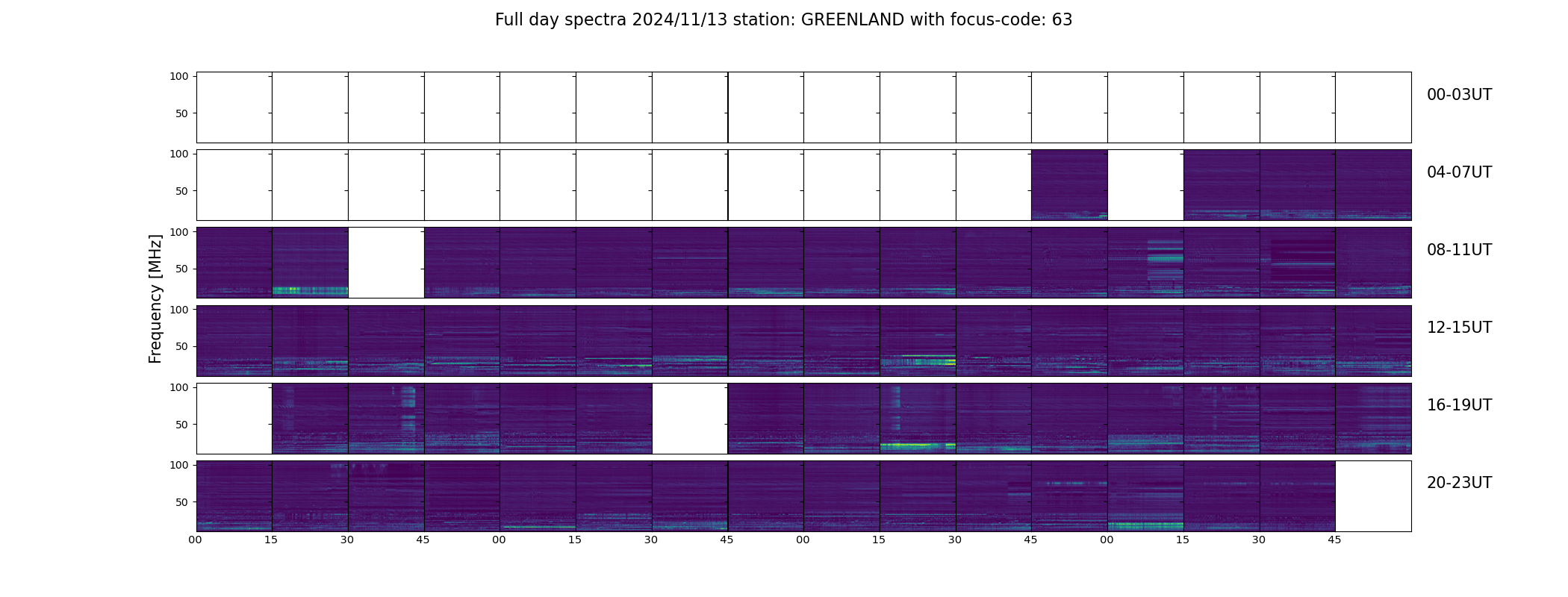 Full day spectra 2024/11/13 station: GREENLAND with focus-code: 63

Frequency [MHz]

100
50
00-03UT

100
50
04-07UT

100
50
08-11UT

100
50
12-15UT

100
50
16-19UT

100
50
20-23UT

00 15 30 45 00 15 30 45 00 15 30 45 00 15 30 45